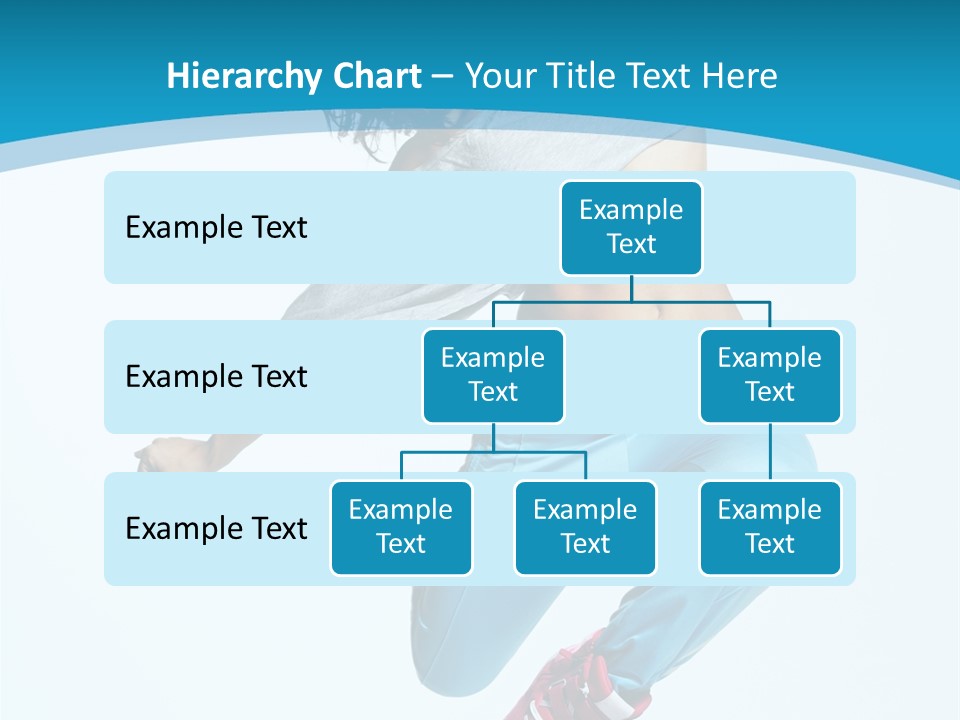 Hierarchy Chart – Your Title Text Here

Example Text

Example Text

Example Text

Example Text

Example Text

Example Text

Example Text

Example Text

Example Text